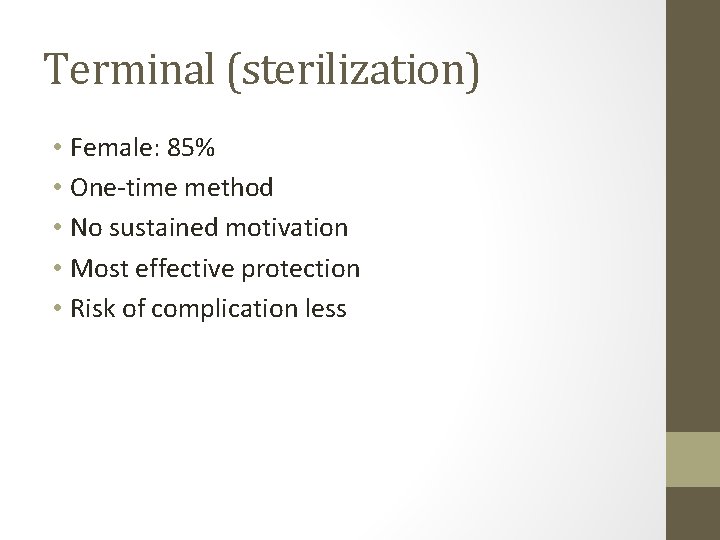 Terminal (sterilization)

• Female: 85%
• One-time method
• No sustained motivation
• Most effective protection
• Risk of complication less